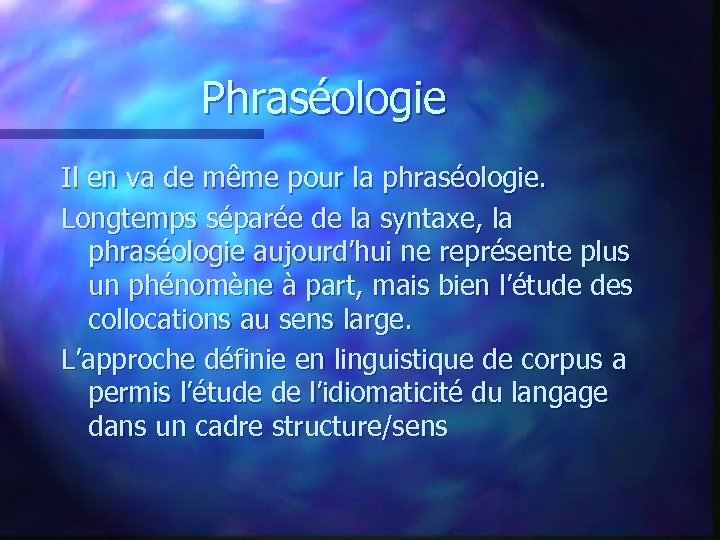 Phraséologie

Il en va de même pour la phraséologie.

Longtemps séparée de la syntaxe, la phraséologie aujourd'hui ne représente plus un phénomène à part, mais bien l'étude des collocations au sens large.

L'approche définie en linguistique de corpus a permis l'étude de l'idiomaticité du langage dans un cadre structure/sens